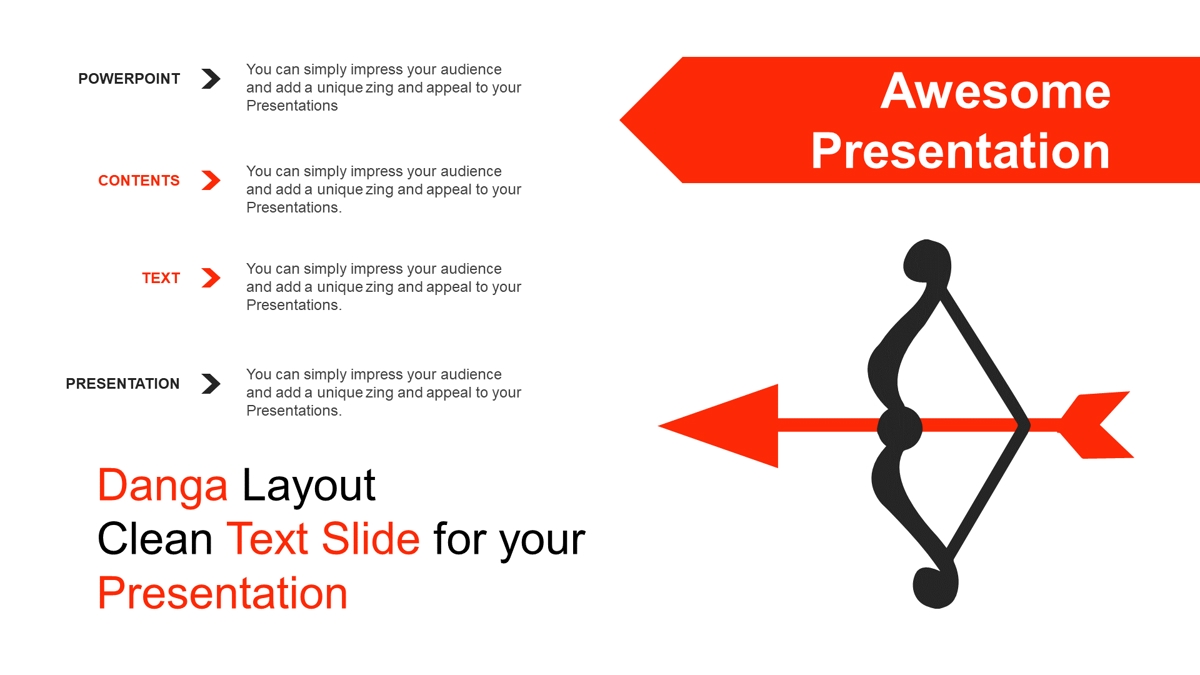 POWERPOINT

You can simply impress your audience and add a unique zing and appeal to your Presentations

CONTENTS

You can simply impress your audience and add a unique zing and appeal to your Presentations.

TEXT

You can simply impress your audience and add a unique zing and appeal to your Presentations.

PRESENTATION

You can simply impress your audience and add a unique zing and appeal to your Presentations.

Danga Layout
Clean Text Slide for your Presentation

Awesome Presentation